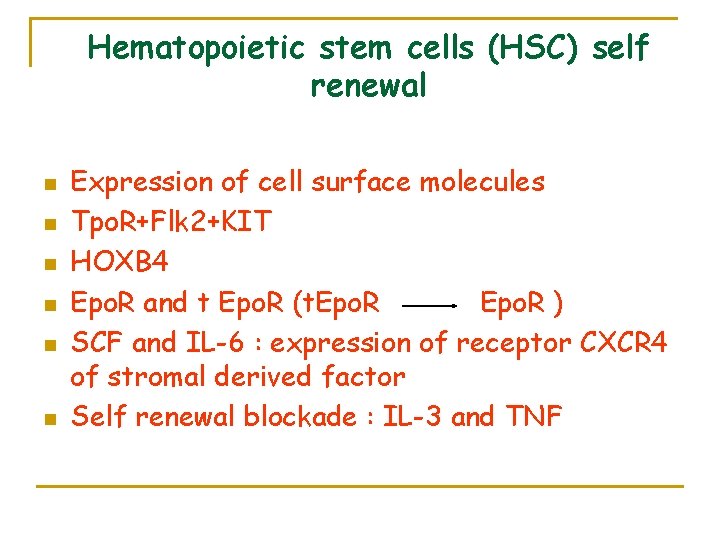 Hematopoietic stem cells (HSC) self renewal

- Expression of cell surface molecules
- TpoR+Flk2+KIT
- HOXB4
- EpoR and t EpoR (tEpoR $\longrightarrow$ EpoR )
- SCF and IL-6 : expression of receptor CXCR4 of stromal derived factor
- Self renewal blockade : IL-3 and TNF